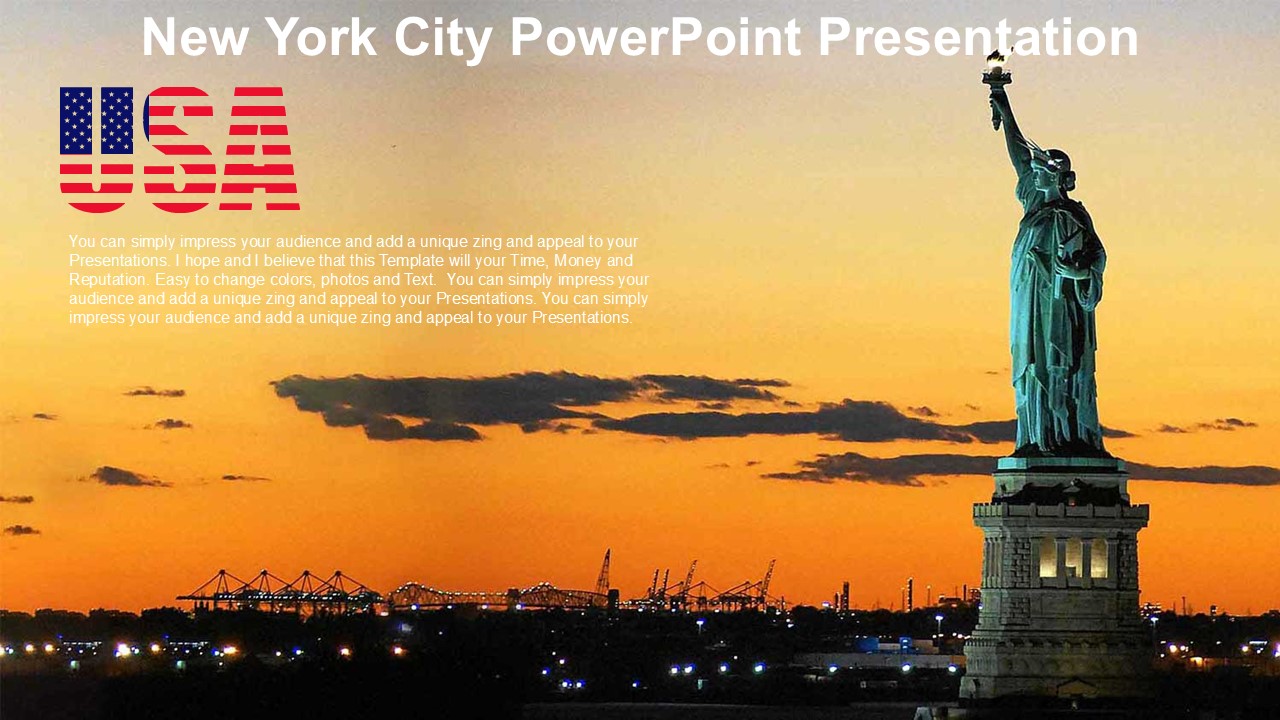 New York City PowerPoint Presentation

USA

You can simply impress your audience and add a unique zing and appeal to your Presentations. I hope and I believe that this Template will your Time, Money and Reputation. Easy to change colors, photos and Text. You can simply impress your audience and add a unique zing and appeal to your Presentations. You can simply impress your audience and add a unique zing and appeal to your Presentations.